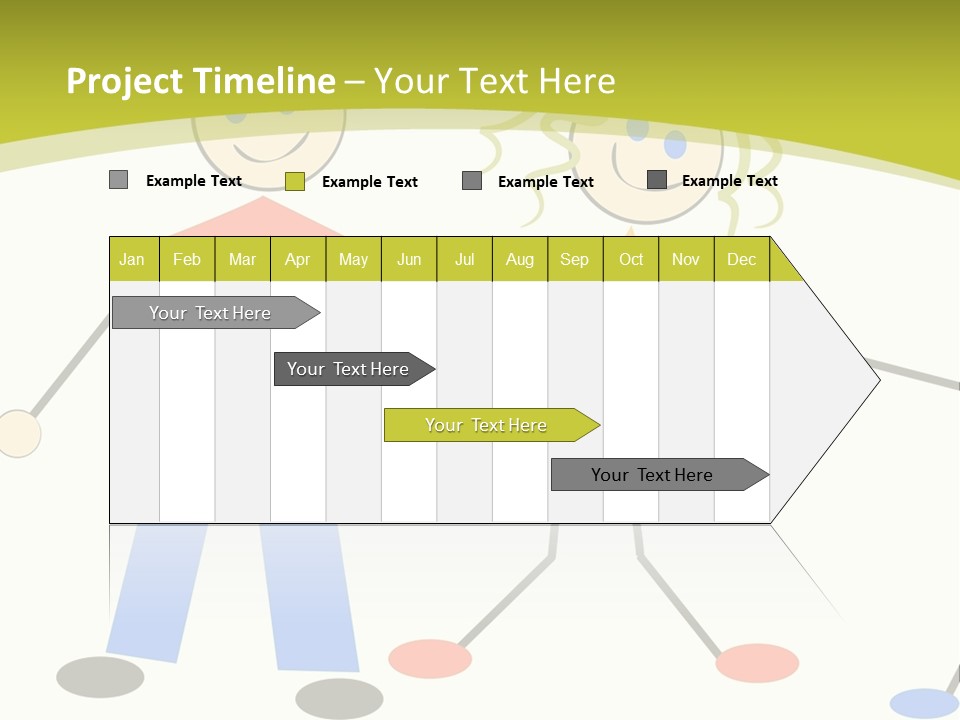 Project Timeline – Your Text Here

Example Text Example Text Example Text Example Text

| Jan | Feb | Mar | Apr | May | Jun | Jul | Aug | Sep | Oct | Nov | Dec |
|---|---|---|---|---|---|---|---|---|---|---|---|

Your Text Here

Your Text Here

Your Text Here

Your Text Here